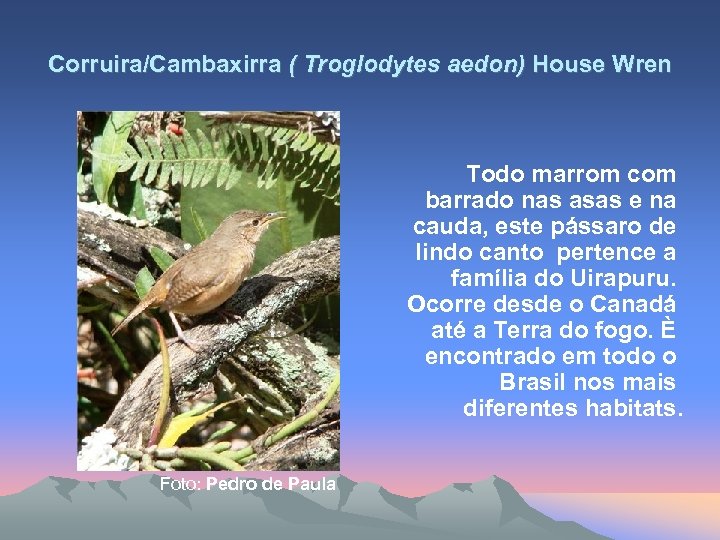 Corruira/Cambaxirra ( Troglodytes aedon) House Wren

Todo marrom com barrado nas asas e na cauda, este pássaro de lindo canto pertence a família do Uirapuru. Ocorre desde o Canadá até a Terra do fogo. È encontrado em todo o Brasil nos mais diferentes habitats.

Foto: Pedro de Paula